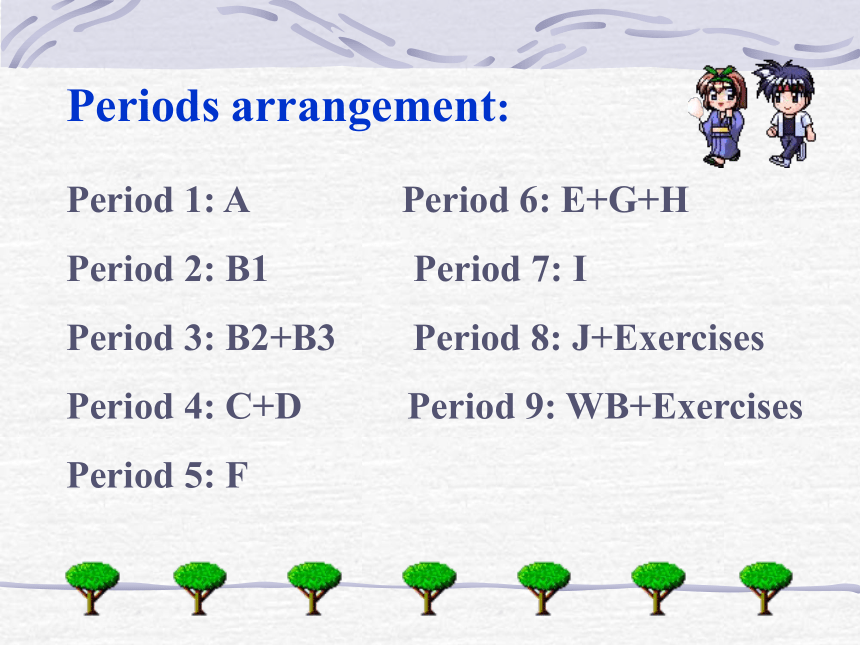 Periods arrangement:

Period 1: A

Period 2: B1

Period 3: B2+B3

Period 4: C+D

Period 5: F

Period 6: E+G+H

Period 7: I

Period 8: J+Exercises

Period 9: WB+Exercises